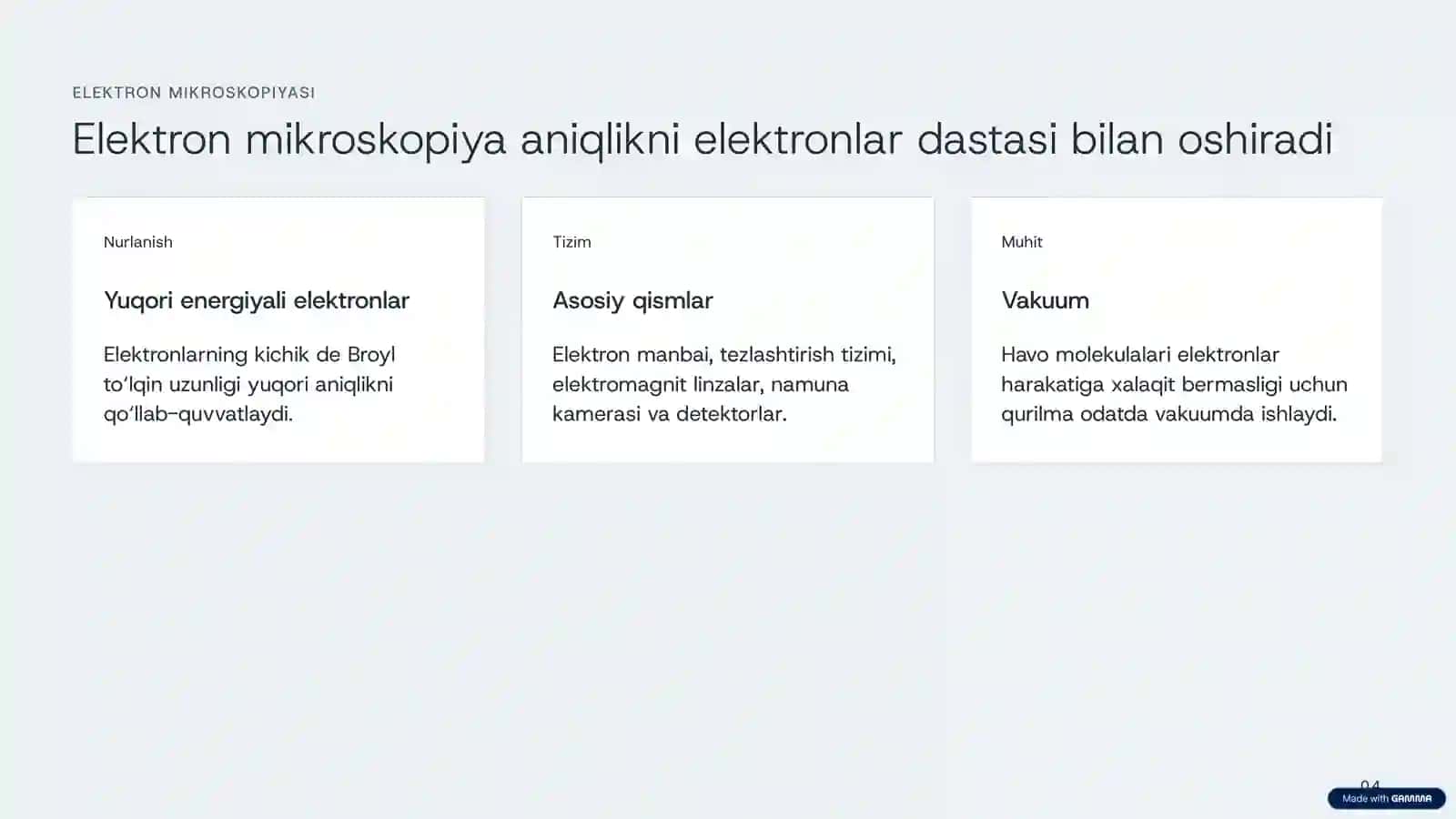 ELEKTRON MIKROSKOPIYASI

Elektron mikroskopiya aniqlikni elektronlar dastasi bilan oshiradi

Nurlanish

Yuqori energiyali elektronlar

Elektronlarning kichik de Broyl to‘lqin uzunligi yuqori aniqlikni qo‘llab-quvvatlaydi.

Tizim

Asosiy qismlar

Elektron manbai, tezlashtirish tizimi, elektromagnit linzalar, namuna kamerasi va detektorlar.

Muhit

Vakuum

Havo molekulalari elektronlar harakatiga xalaqit bermasligi uchun qurilma odatda vakuumda ishlaydi.

04

Made with GAMMA